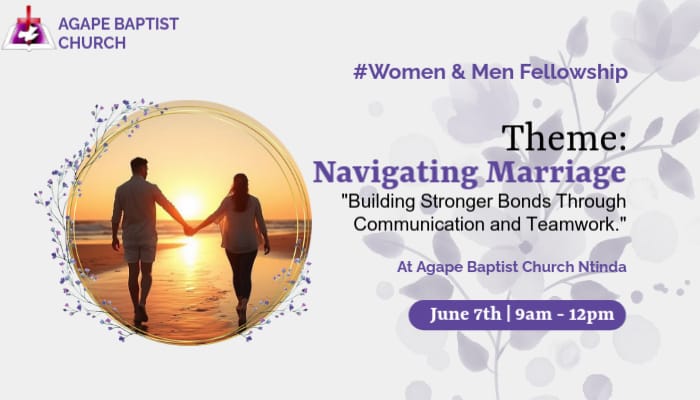 AGAPE BAPTIST CHURCH

#Women & Men Fellowship

Theme:
Navigating Marriage
"Building Stronger Bonds Through Communication and Teamwork."

At Agape Baptist Church Ntinda

June 7th | 9am - 12pm